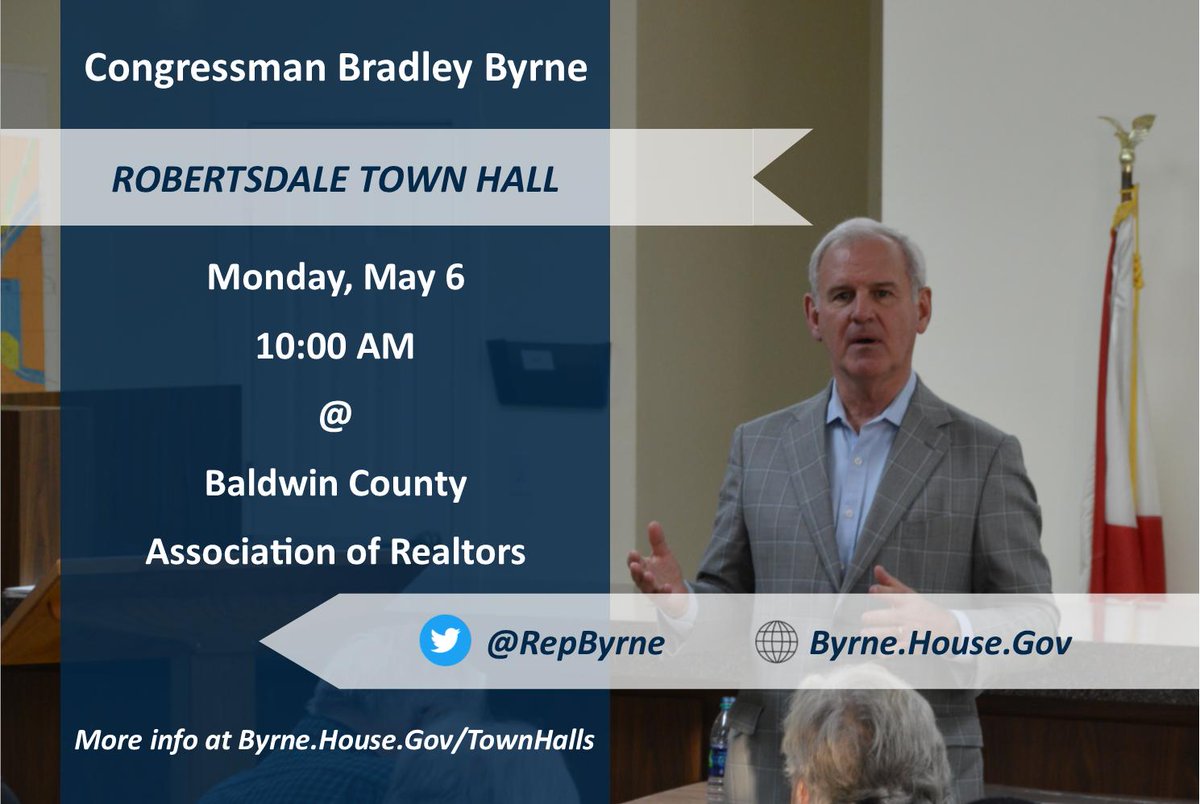 Congressman Bradley Byrne

ROBERTSDALE TOWN HALL

Monday, May 6

10:00 AM

@

Baldwin County

Association of Realtors

@RepByrne

Byrne.House.Gov

More info at Byrne.House.Gov/TownHalls